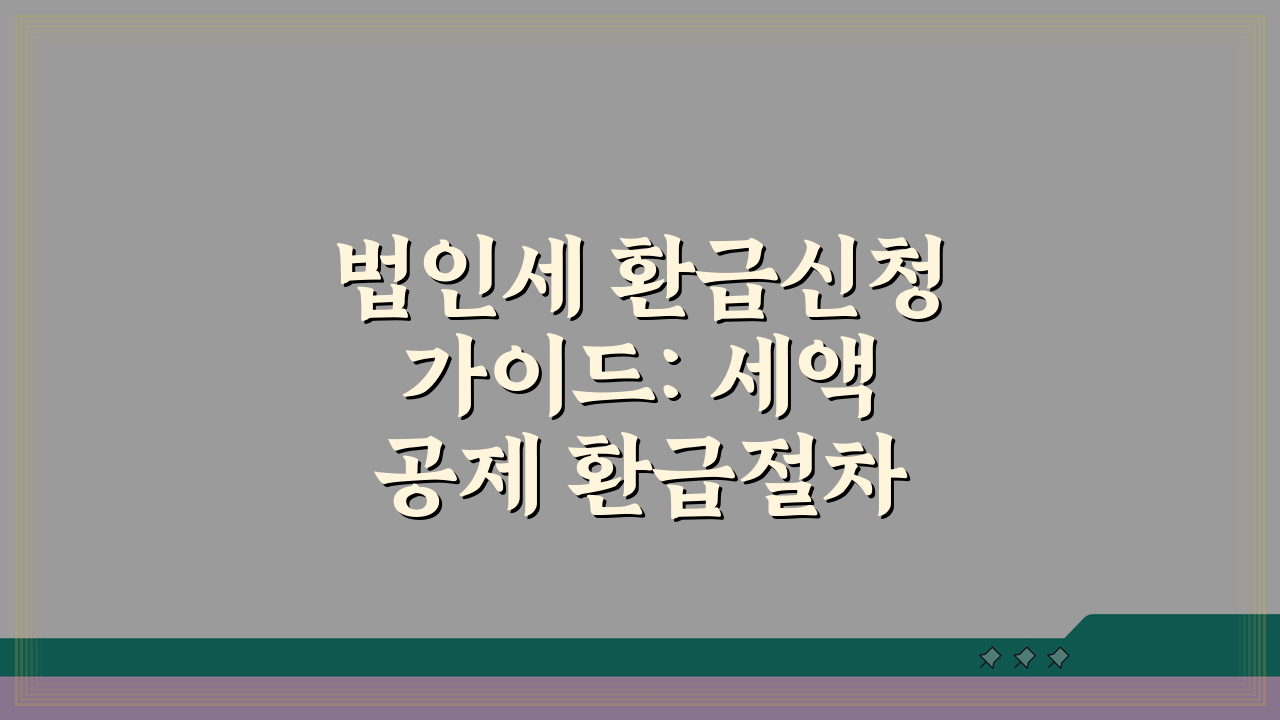 법인세 환급신청 가이드: 세액 공제 환급절차